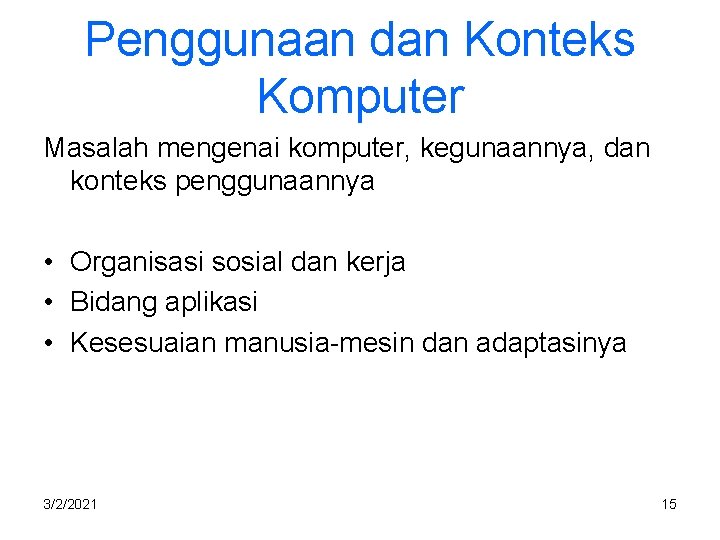 Penggunaan dan Konteks Komputer

Masalah mengenai komputer, kegunaannya, dan konteks penggunaannya

• Organisasi sosial dan kerja
• Bidang aplikasi
• Kesesuaian manusia-mesin dan adaptasinya

3/2/2021

15